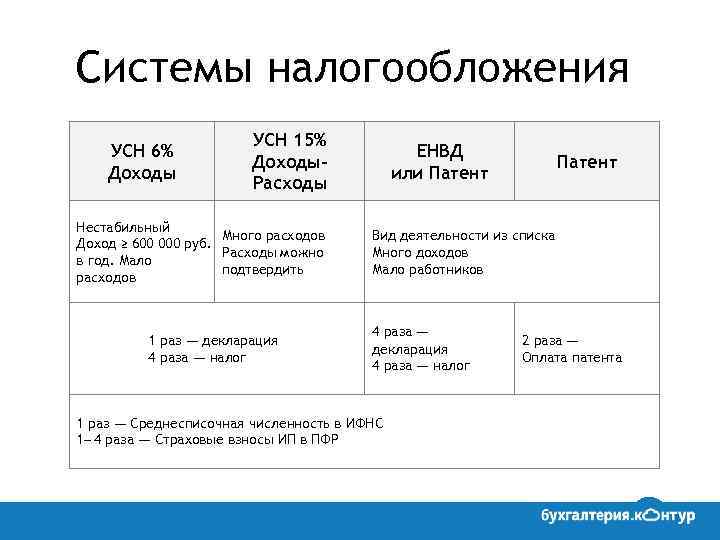 Системы налогообложения

| УСН 6% Доходы | УСН 15% Доходы-Расходы | ЕНВД или Патент | Патент |
|---|---|---|---|
| Нестабильный Доход ≥ 600 000 руб. в год. Мало расходов | Много расходов Расходы можно подтвердить | Вид деятельности из списка Много доходов Мало работников | |
| 1 раз — декларация 4 раза — налог | | 4 раза — декларация 4 раза — налог | 2 раза — Оплата патента |
| 1 раз — Среднесписочная численность в ИФНС 1–4 раза — Страховые взносы ИП в ПФР | | | |

бухгалтерия.контур